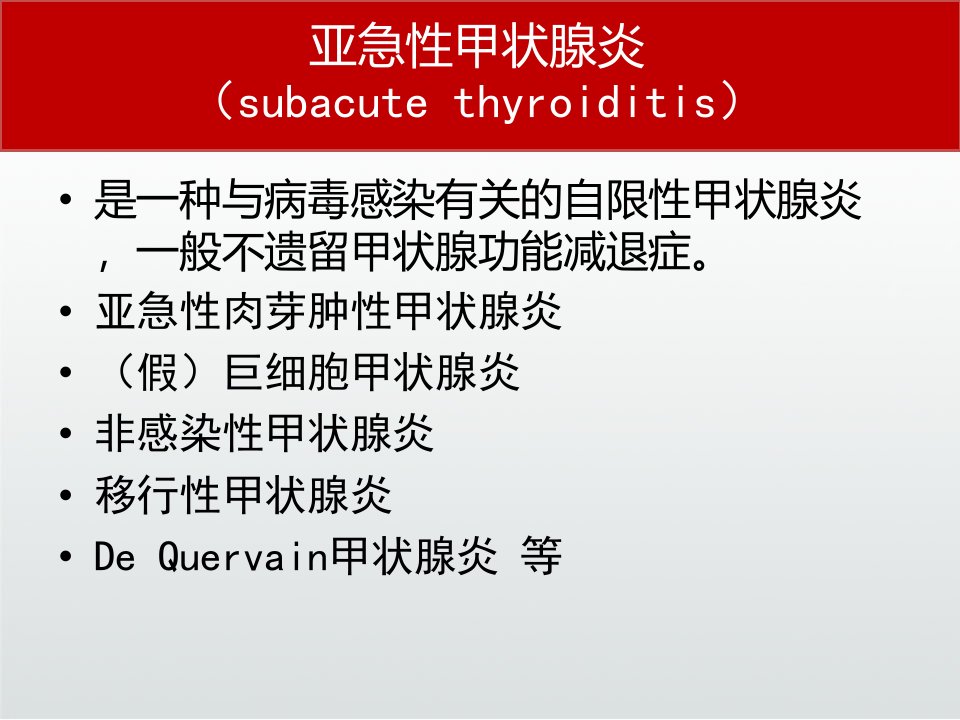 亚急性甲状腺炎
（subacute thyroiditis）

• 是一种与病毒感染有关的自限性甲状腺炎，一般不遗留甲状腺功能减退症。
• 亚急性肉芽肿性甲状腺炎
• （假）巨细胞甲状腺炎
• 非感染性甲状腺炎
• 移行性甲状腺炎
• De Quervain甲状腺炎 等